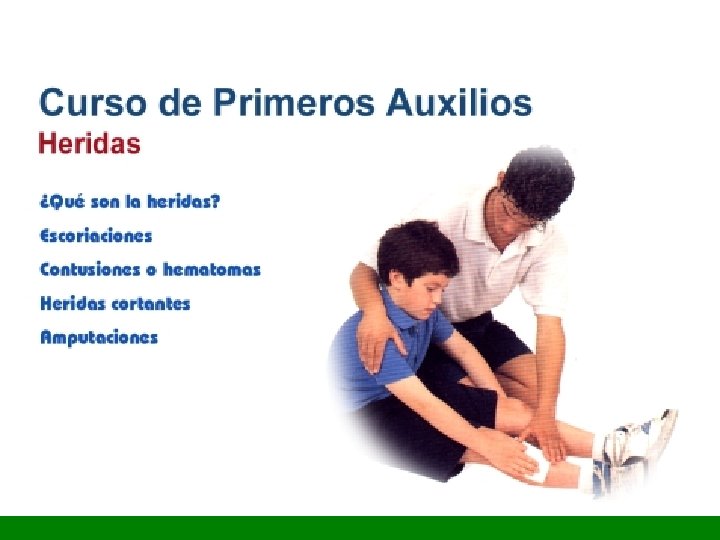 Curso de Primeros Auxilios
Heridas

¿Qué son la heridas?
Escoriaciones
Contusiones o hematomas
Heridas cortantes
Amputaciones